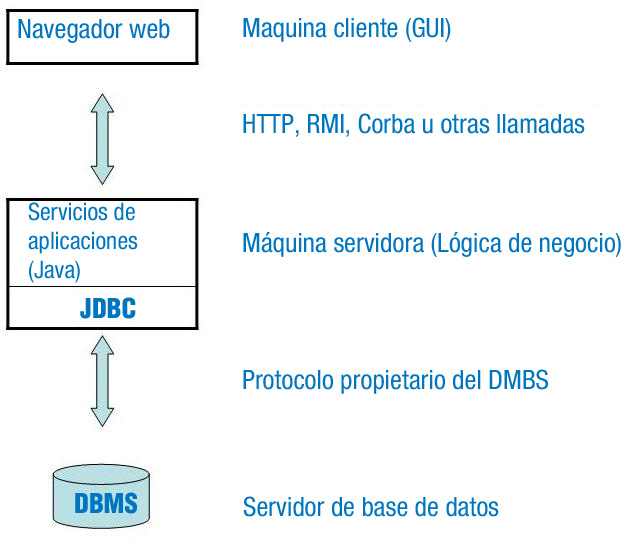 Navegador web

Maquina cliente (GUI)

HTTP, RMI, Corba u otras llamadas

Servicios de aplicaciones (Java)

JDBC

Máquina servidora (Lógica de negocio)

Protocolo propietario del DMBS

DBMS

Servidor de base de datos